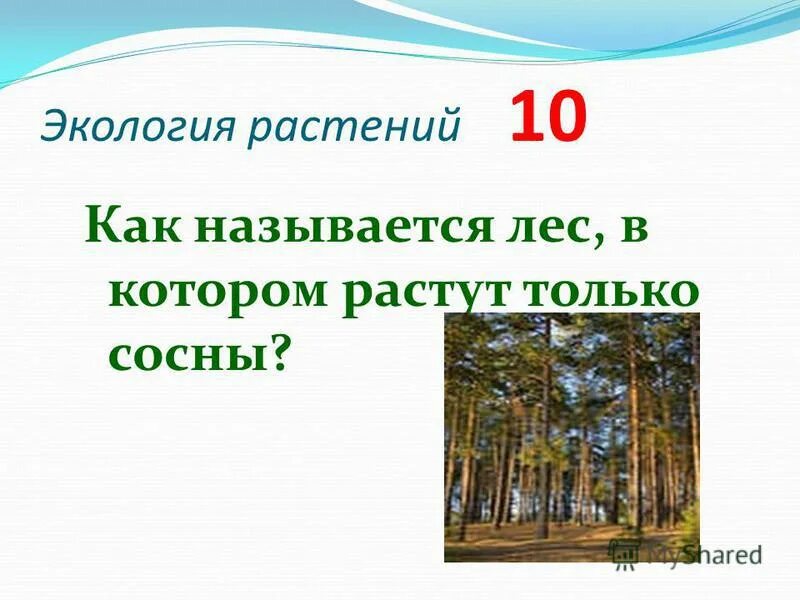 Экология растений 10

Как называется лес, в котором растут только сосны?

MyShared